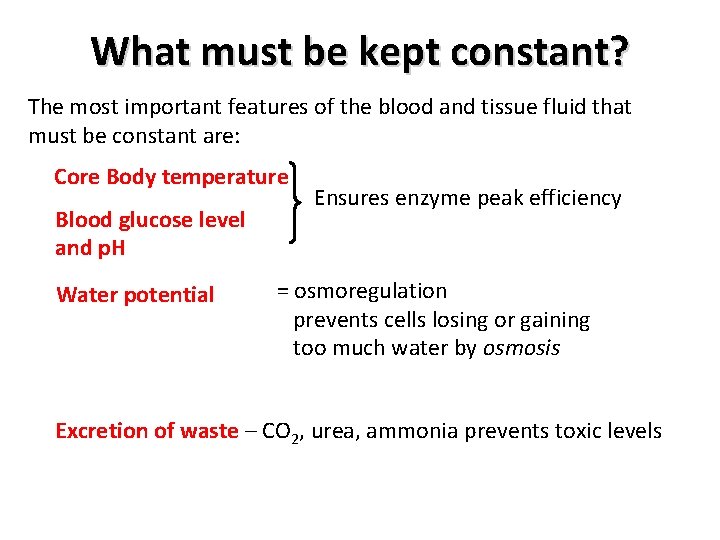 What must be kept constant?

The most important features of the blood and tissue fluid that must be constant are:

Core Body temperature

Blood glucose level and pH

Ensures enzyme peak efficiency

Water potential

= osmoregulation prevents cells losing or gaining too much water by osmosis

Excretion of waste – $CO_2$, urea, ammonia prevents toxic levels